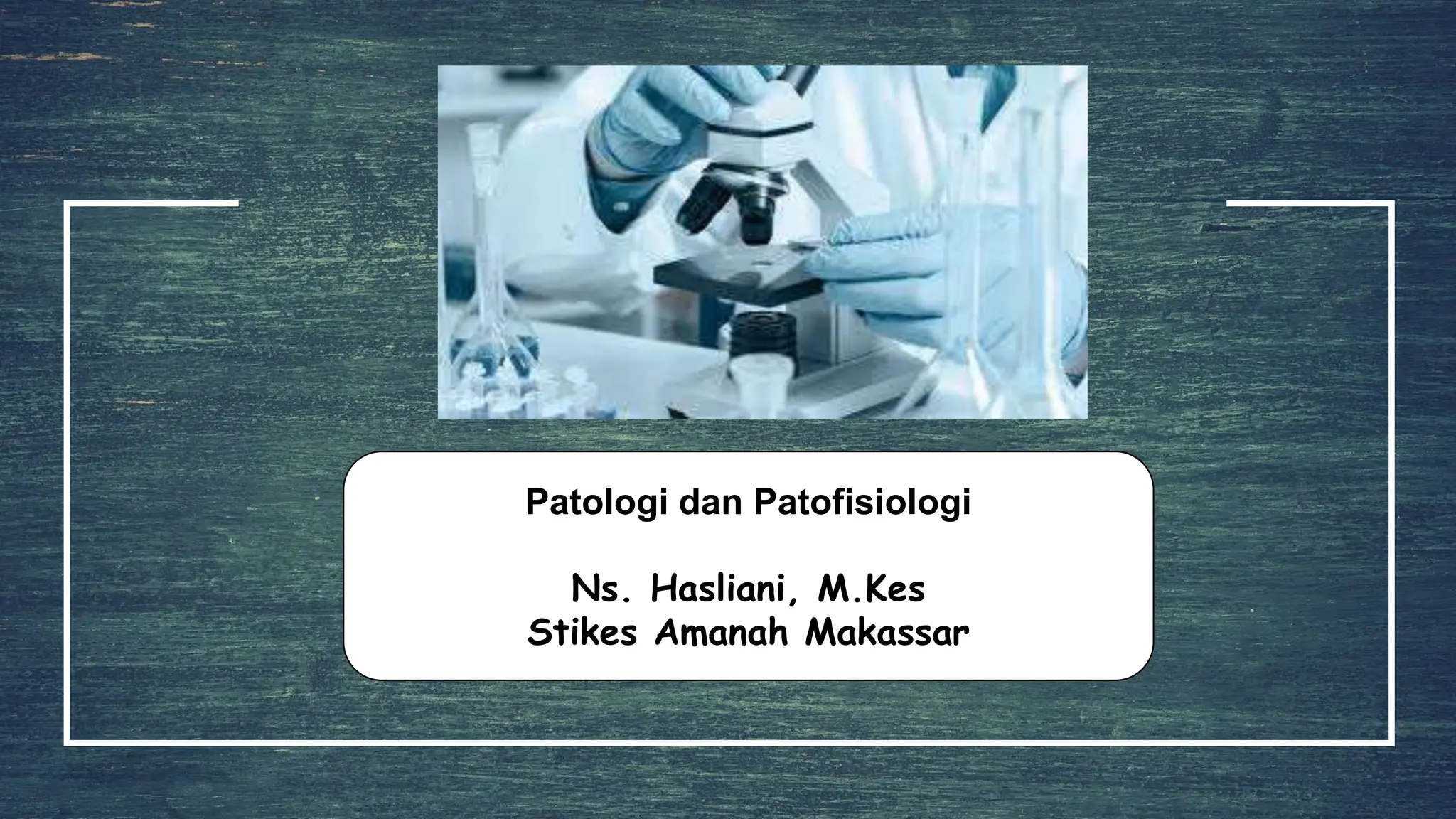 Patologi dan Patofisiologi

Ns. Hasliani, M.Kes
Stikes Amanah Makassar